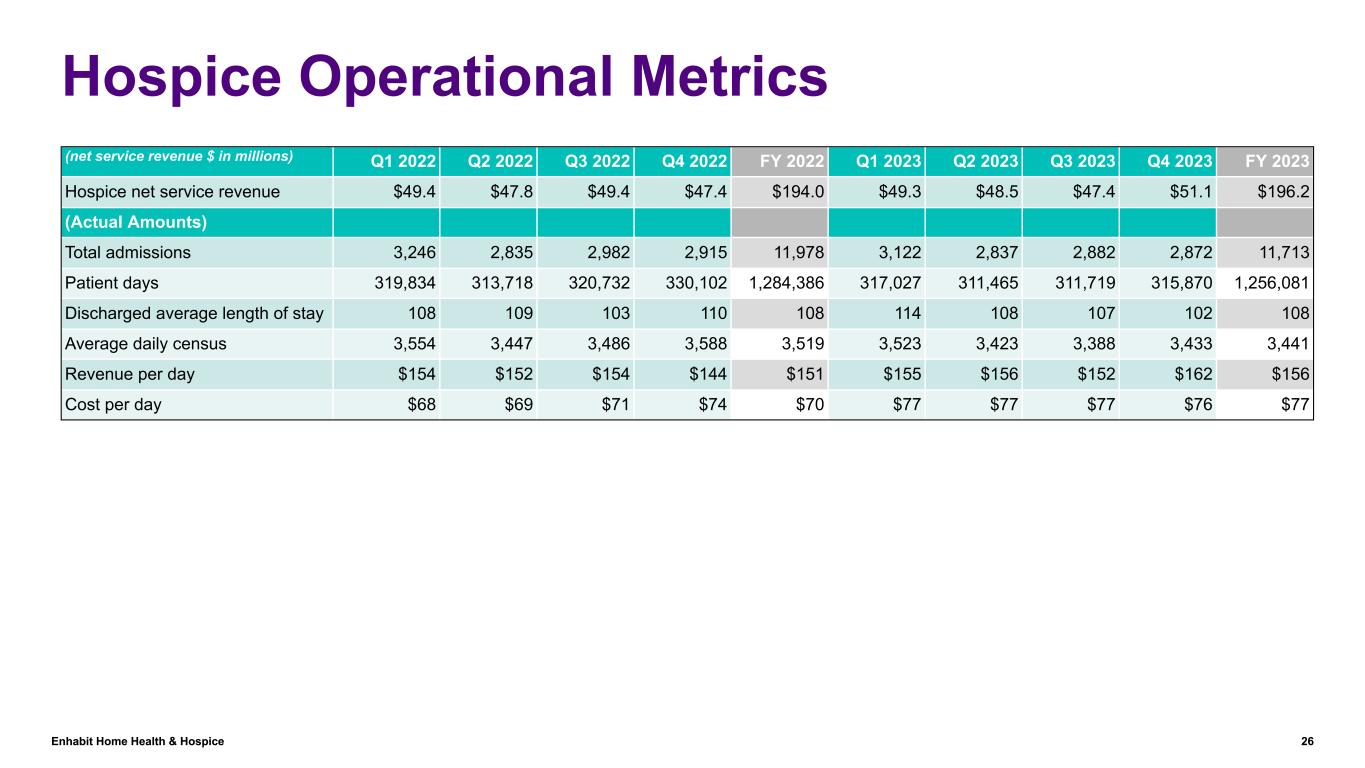 Hospice Operational Metrics

| (net service revenue $ in millions) | Q1 2022 | Q2 2022 | Q3 2022 | Q4 2022 | FY 2022 | Q1 2023 | Q2 2023 | Q3 2023 | Q4 2023 | FY 2023 |
|---|---|---|---|---|---|---|---|---|---|---|
| Hospice net service revenue | $49.4 | $47.8 | $49.4 | $47.4 | $194.0 | $49.3 | $48.5 | $47.4 | $51.1 | $196.2 |
| (Actual Amounts) | | | | | | | | | | |
| Total admissions | 3,246 | 2,835 | 2,982 | 2,915 | 11,978 | 3,122 | 2,837 | 2,882 | 2,872 | 11,713 |
| Patient days | 319,834 | 313,718 | 320,732 | 330,102 | 1,284,386 | 317,027 | 311,465 | 311,719 | 315,870 | 1,256,081 |
| Discharged average length of stay | 108 | 109 | 103 | 110 | 108 | 114 | 108 | 107 | 102 | 108 |
| Average daily census | 3,554 | 3,447 | 3,486 | 3,588 | 3,519 | 3,523 | 3,423 | 3,388 | 3,433 | 3,441 |
| Revenue per day | $154 | $152 | $154 | $144 | $151 | $155 | $156 | $152 | $162 | $156 |
| Cost per day | $68 | $69 | $71 | $74 | $70 | $77 | $77 | $77 | $76 | $77 |

Enhabit Home Health & Hospice

26